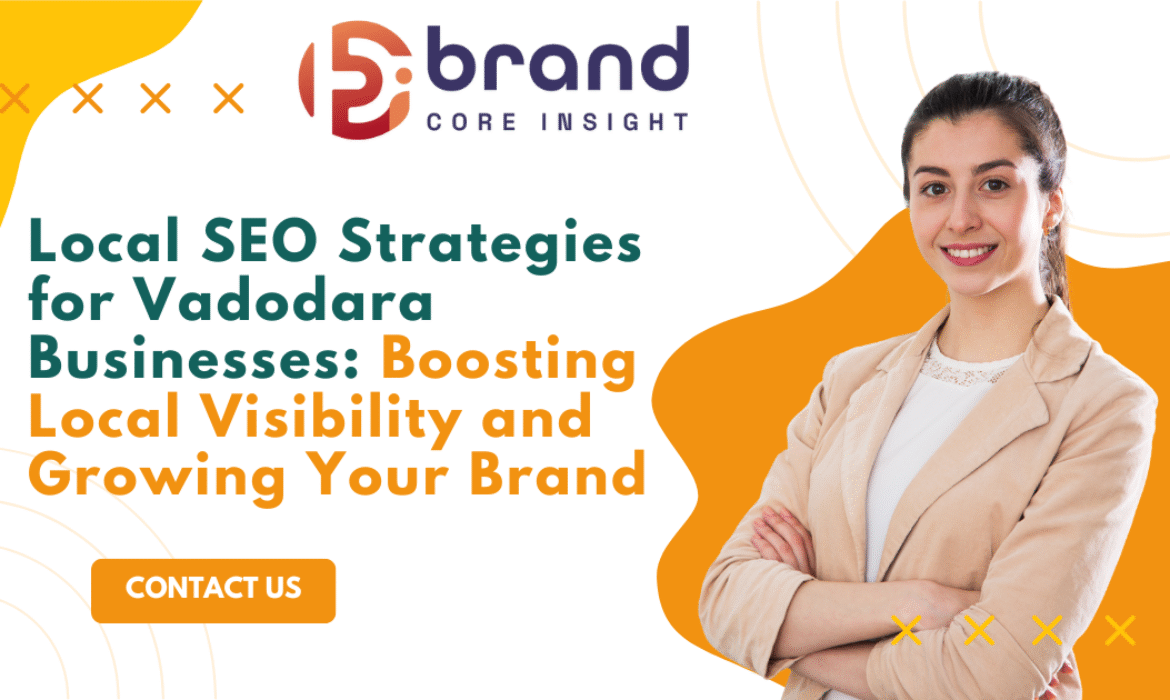 brand
CORE INSIGHT

Local SEO Strategies for Vadodara Businesses: Boosting Local Visibility and Growing Your Brand

CONTACT US